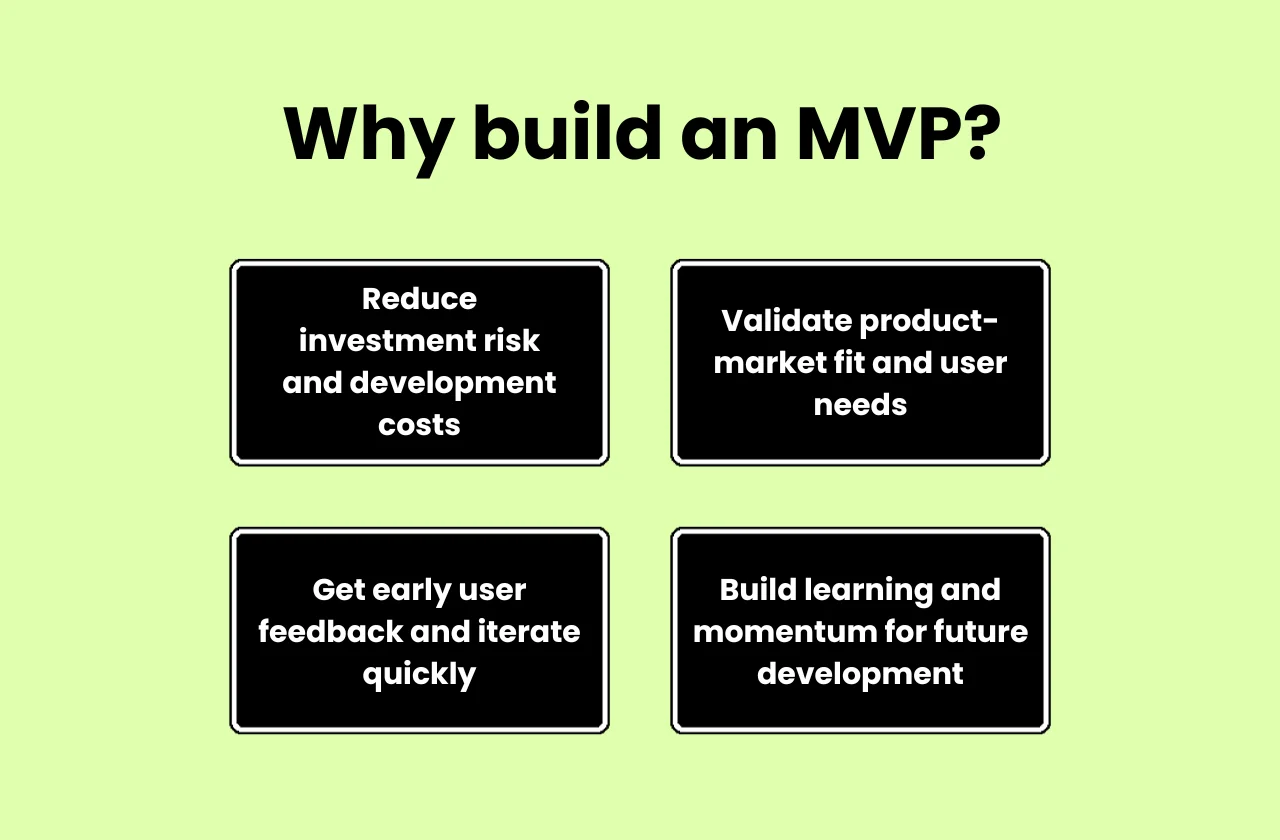 Why build an MVP?

Reduce investment risk and development costs

Validate product-market fit and user needs

Get early user feedback and iterate quickly

Build learning and momentum for future development